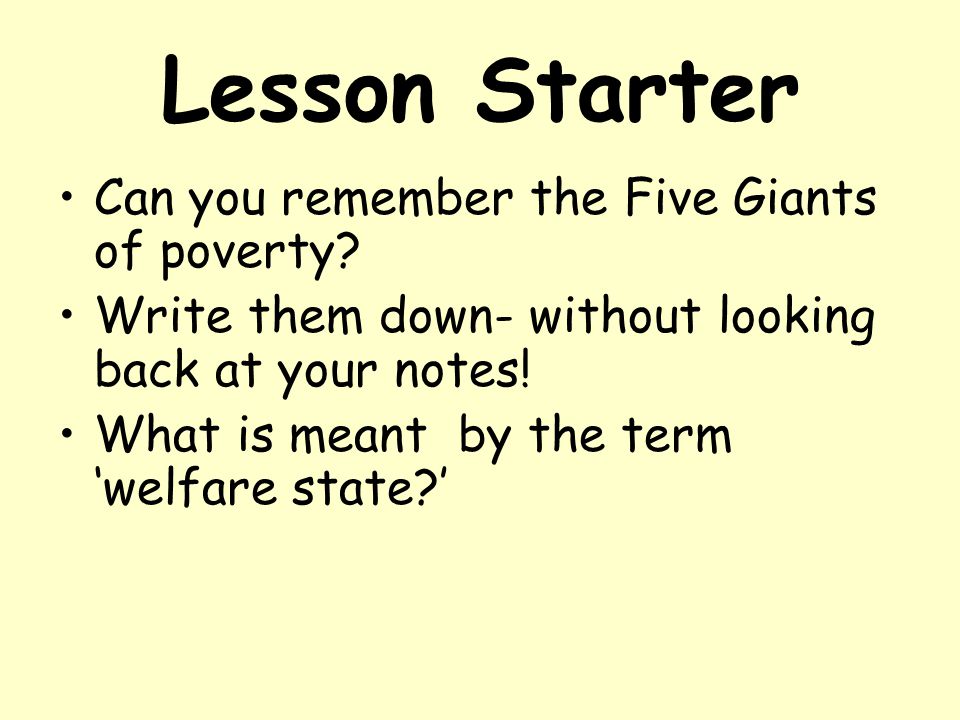 Lesson Starter

• Can you remember the Five Giants of poverty?
• Write them down- without looking back at your notes!
• What is meant  by the term ‘welfare state?’